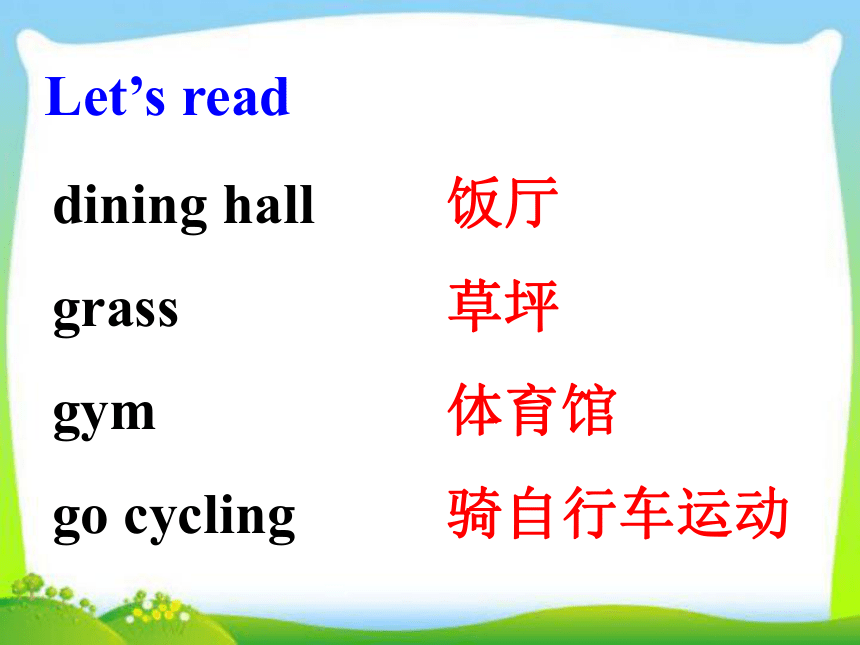 Let’s read

dining hall 饭厅

grass 草坪

gym 体育馆

go cycling 骑自行车运动